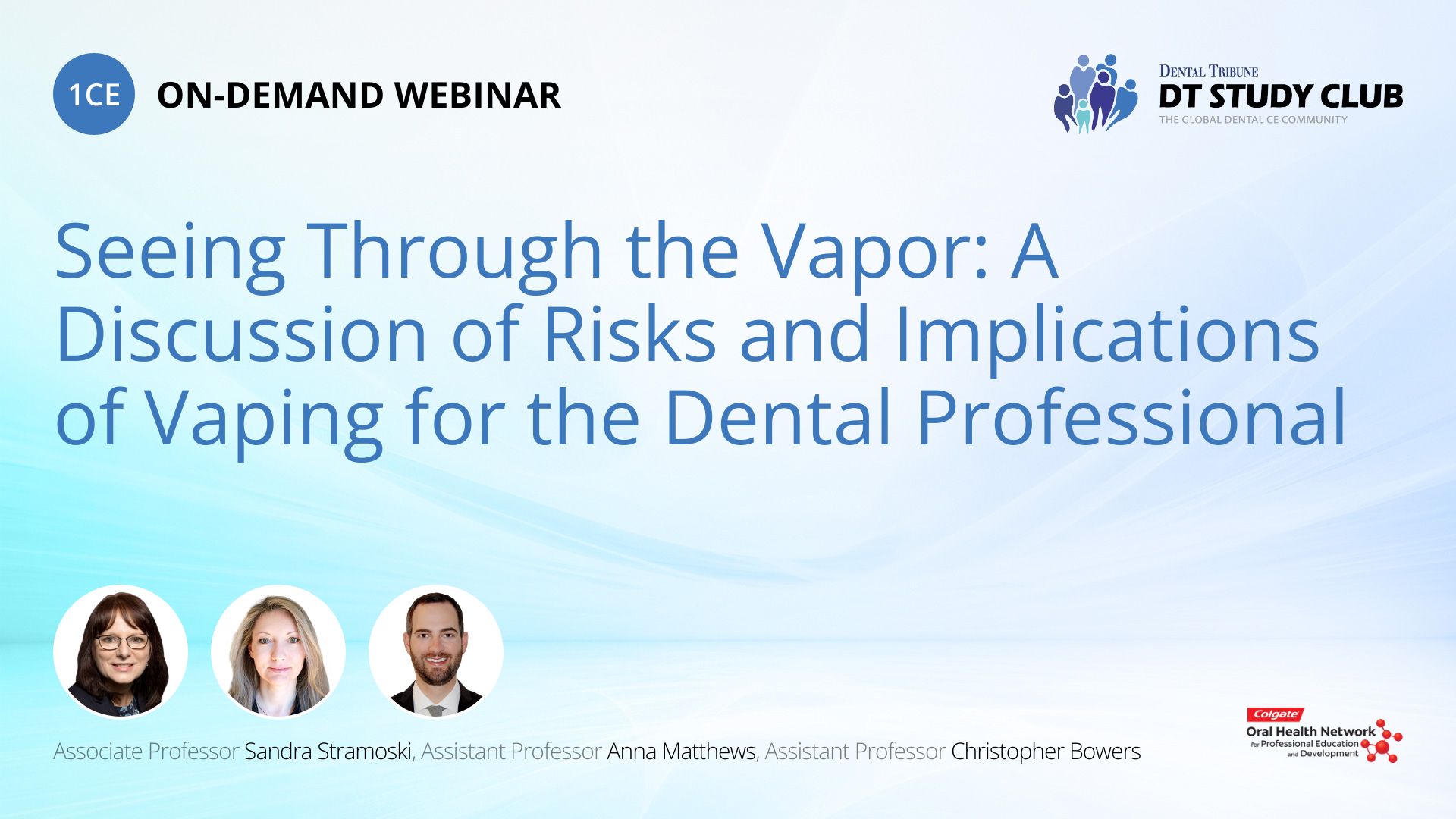 1CE ON-DEMAND WEBINAR

DENTAL TRIBUNE
DT STUDY CLUB
THE GLOBAL DENTAL CE COMMUNITY

Seeing Through the Vapor: A Discussion of Risks and Implications of Vaping for the Dental Professional

Associate Professor Sandra Stramoski, Assistant Professor Anna Matthews, Assistant Professor Christopher Bowers

Colgate
Oral Health Network
for Professional Education and Development